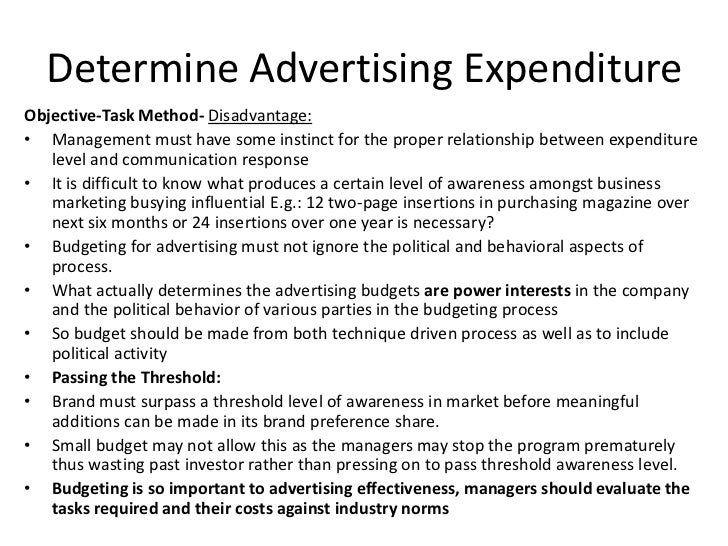 Determine Advertising Expenditure

Objective-Task Method- Disadvantage:

• Management must have some instinct for the proper relationship between expenditure level and communication response
• It is difficult to know what produces a certain level of awareness amongst business marketing busying influential E.g.: 12 two-page insertions in purchasing magazine over next six months or 24 insertions over one year is necessary?
• Budgeting for advertising must not ignore the political and behavioral aspects of process.
• What actually determines the advertising budgets are power interests in the company and the political behavior of various parties in the budgeting process
• So budget should be made from both technique driven process as well as to include political activity
• Passing the Threshold:
• Brand must surpass a threshold level of awareness in market before meaningful additions can be made in its brand preference share.
• Small budget may not allow this as the managers may stop the program prematurely thus wasting past investor rather than pressing on to pass threshold awareness level.
• Budgeting is so important to advertising effectiveness, managers should evaluate the tasks required and their costs against industry norms